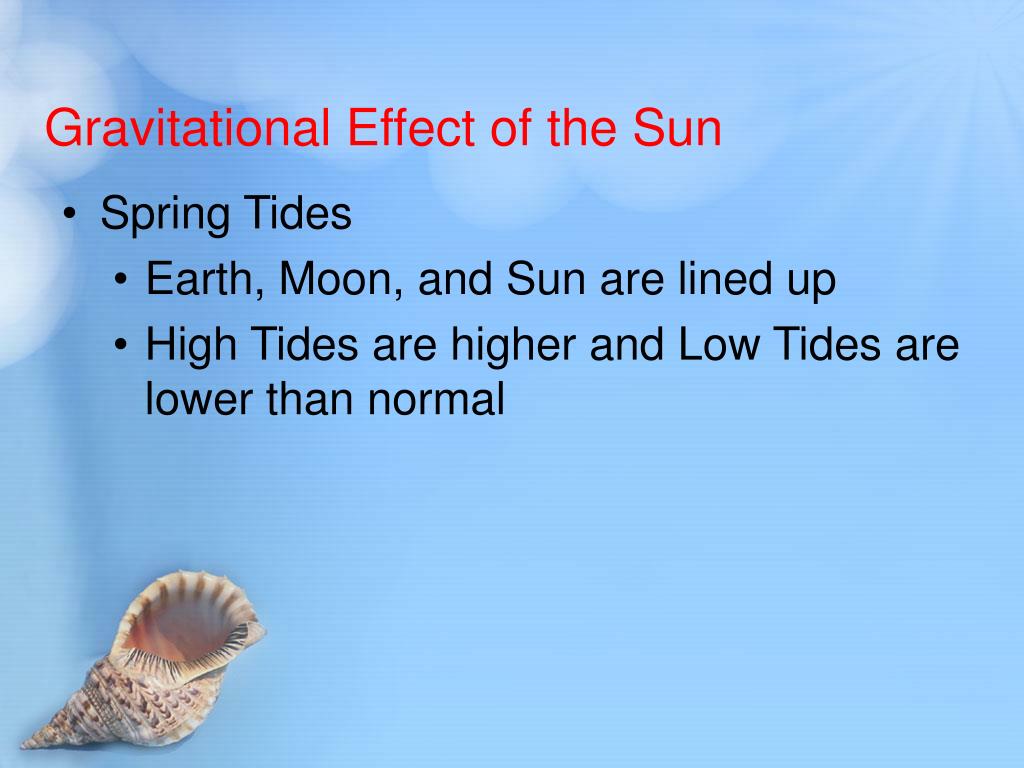 Gravitational Effect of the Sun

• Spring Tides
  • Earth, Moon, and Sun are lined up
  • High Tides are higher and Low Tides are lower than normal